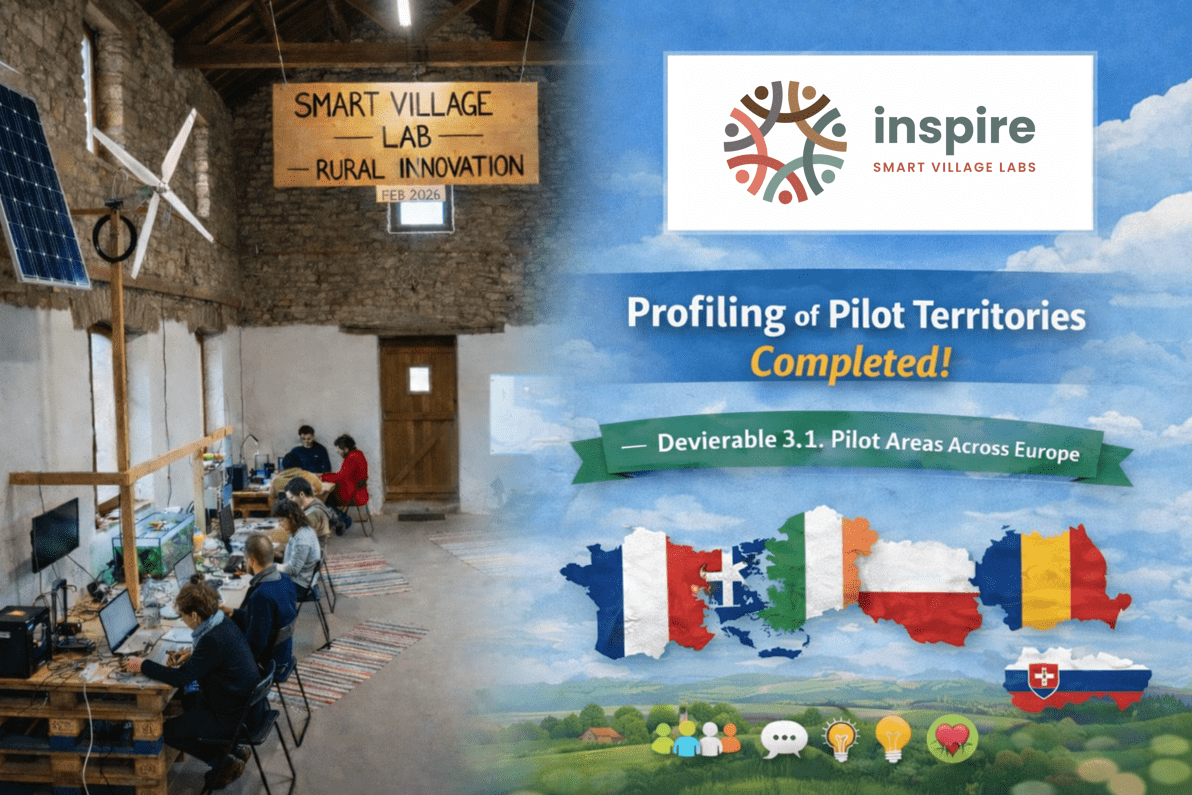 SMART VILLAGE
— LAB —
— RURAL INNOVATION
FEB 2026

inspire
SMART VILLAGE LABS

Profiling of Pilot Territories
Completed!

— Devierable 3.1. Pilot Areas Across Europe